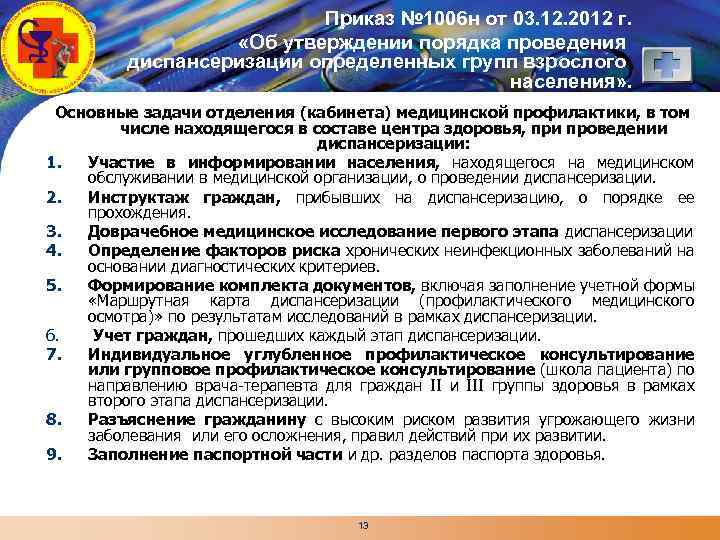 Приказ №1006н от 03.12.2012 г. «Об утверждении порядка проведения диспансеризации определенных групп взрослого населения».

Основные задачи отделения (кабинета) медицинской профилактики, в том числе находящегося в составе центра здоровья, при проведении диспансеризации:

1. Участие в информировании населения, находящегося на медицинском обслуживании в медицинской организации, о проведении диспансеризации.
2. Инструктаж граждан, прибывших на диспансеризацию, о порядке ее прохождения.
3. Доврачебное медицинское исследование первого этапа диспансеризации
4. Определение факторов риска хронических неинфекционных заболеваний на основании диагностических критериев.
5. Формирование комплекта документов, включая заполнение учетной формы «Маршрутная карта диспансеризации (профилактического медицинского осмотра)» по результатам исследований в рамках диспансеризации.
6. Учет граждан, прошедших каждый этап диспансеризации.
7. Индивидуальное углубленное профилактическое консультирование или групповое профилактическое консультирование (школа пациента) по направлению врача-терапевта для граждан II и III группы здоровья в рамках второго этапа диспансеризации.
8. Разъяснение гражданину с высоким риском развития угрожающего жизни заболевания или его осложнения, правил действий при их развитии.
9. Заполнение паспортной части и др. разделов паспорта здоровья.

13